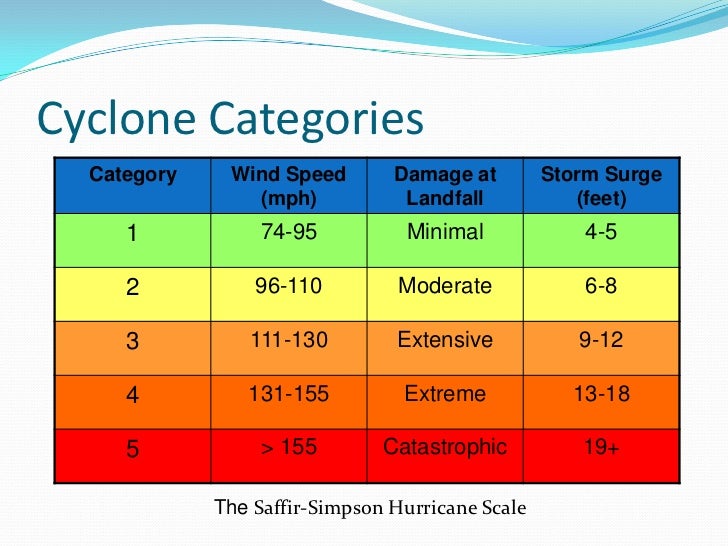 Cyclone Categories

| Category | Wind Speed (mph) | Damage at Landfall | Storm Surge (feet) |
|---|---|---|---|
| 1 | 74-95 | Minimal | 4-5 |
| 2 | 96-110 | Moderate | 6-8 |
| 3 | 111-130 | Extensive | 9-12 |
| 4 | 131-155 | Extreme | 13-18 |
| 5 | > 155 | Catastrophic | 19+ |

The Saffir-Simpson Hurricane Scale